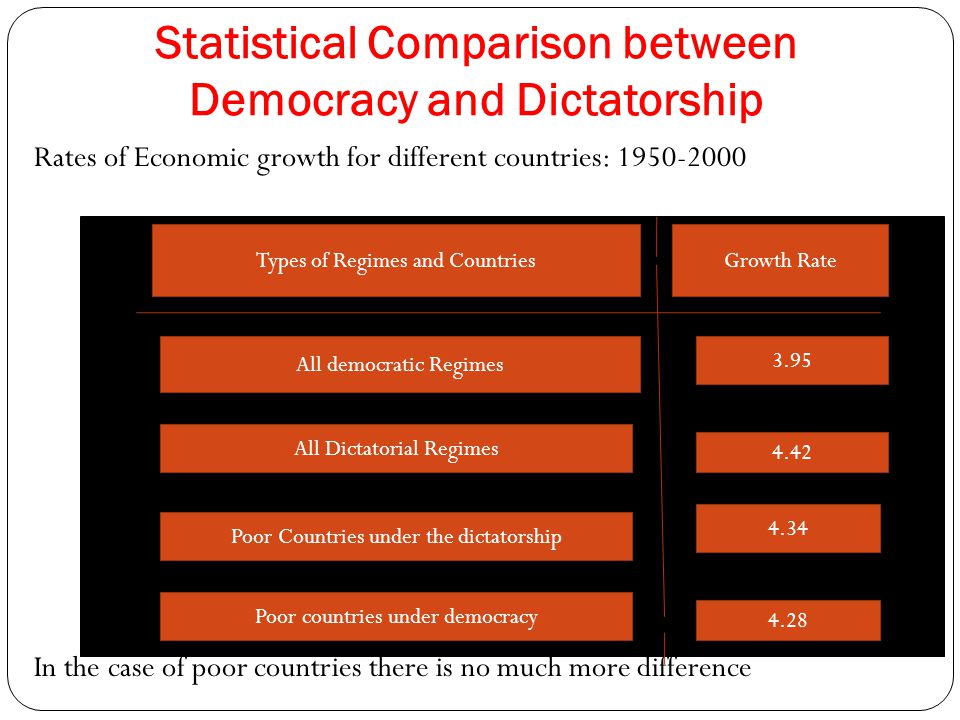 Statistical Comparison between Democracy and Dictatorship

Rates of Economic growth for different countries: 1950-2000

| Types of Regimes and Countries | Growth Rate |
|---|---|
| All democratic Regimes | 3.95 |
| All Dictatorial Regimes | 4.42 |
| Poor Countries under the dictatorship | 4.34 |
| Poor countries under democracy | 4.28 |

In the case of poor countries there is no much more difference